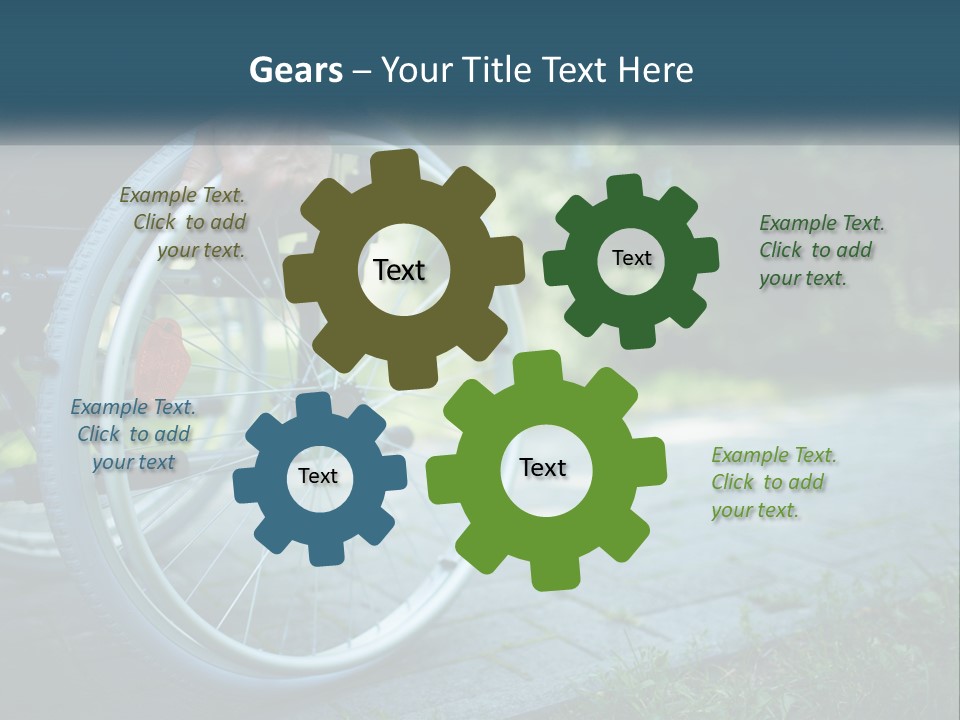 Gears – Your Title Text Here

Example Text. Click to add your text.

Text

Text

Example Text. Click to add your text.

Example Text. Click to add your text

Text

Text

Example Text. Click to add your text.